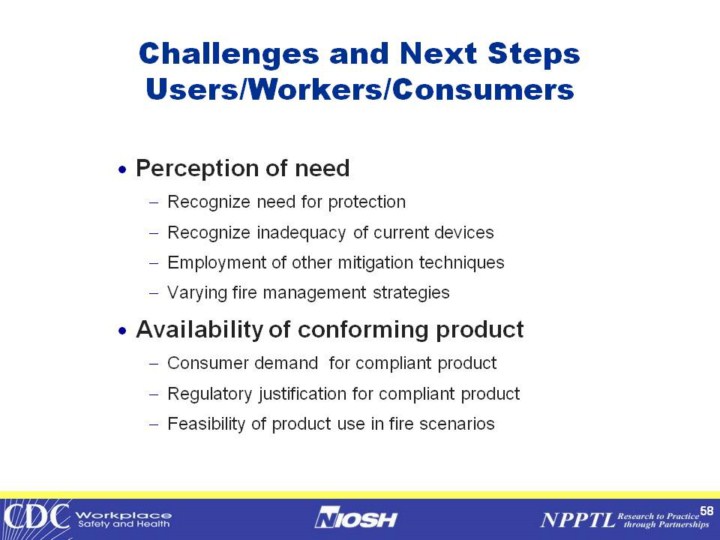 Challenges and Next Steps
Users/Workers/Consumers

• Perception of need
– Recognize need for protection
– Recognize inadequacy of current devices
– Employment of other mitigation techniques
– Varying fire management strategies

• Availability of conforming product
– Consumer demand for compliant product
– Regulatory justification for compliant product
– Feasibility of product use in fire scenarios

CDC Workplace Safety and Health
NIOSH
NPPTL Research to Practice through Partnerships
58